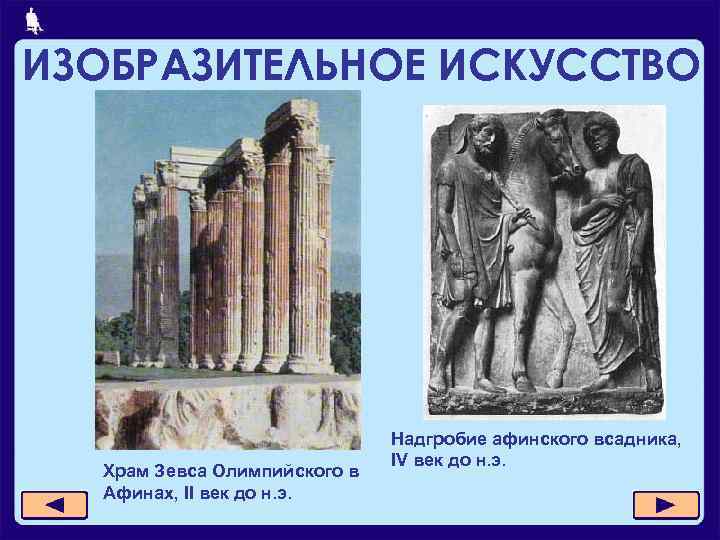 ИЗОБРАЗИТЕЛЬНОЕ ИСКУССТВО

Храм Зевса Олимпийского в Афинах, II век до н.э.

Надгробие афинского всадника, IV век до н.э.